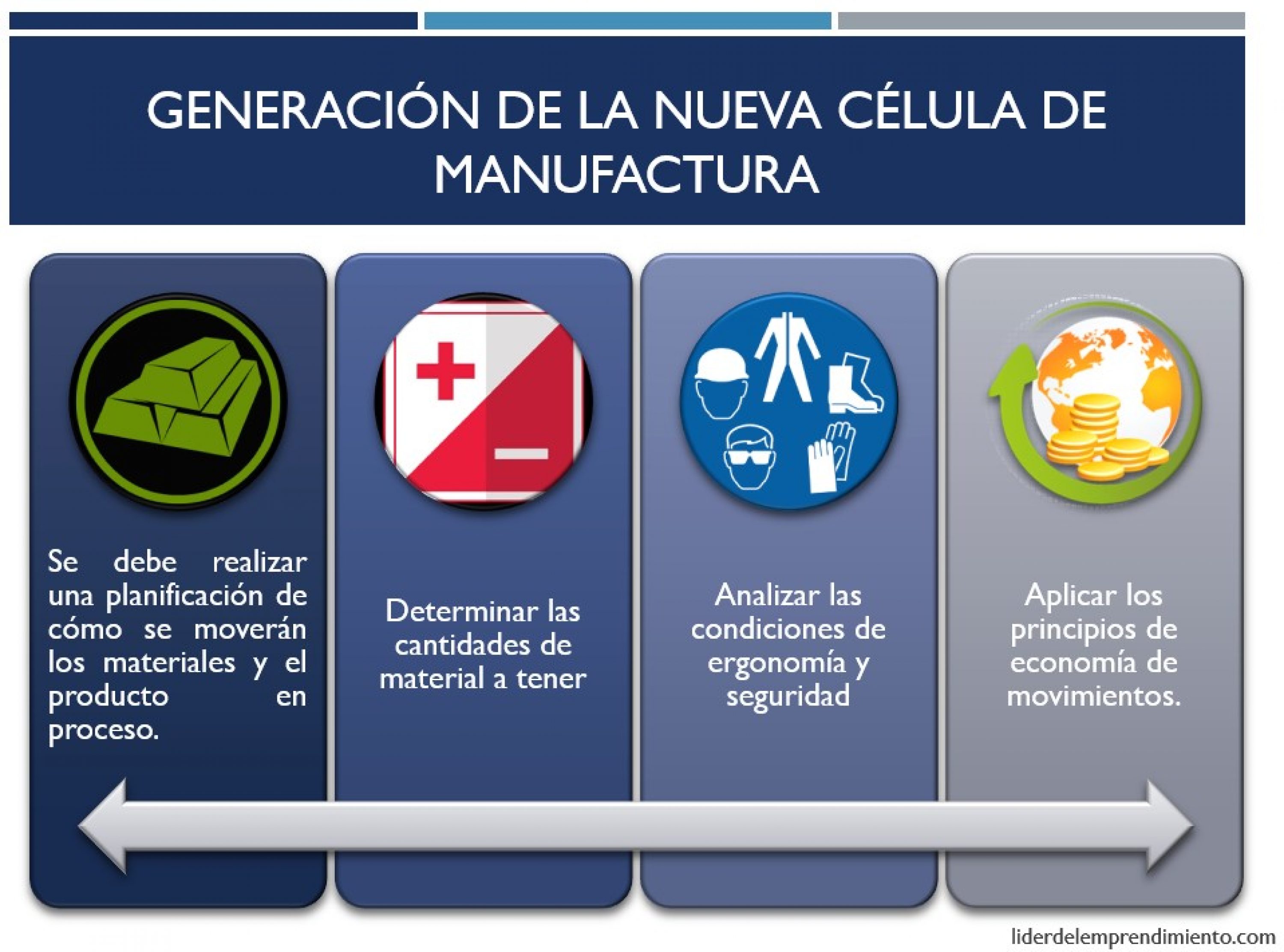 GENERACIÓN DE LA NUEVA CÉLULA DE MANUFACTURA

Se debe realizar una planificación de cómo se moverán los materiales y el producto en proceso.

Determinar las cantidades de material a tener

Analizar las condiciones de ergonomía y seguridad

Aplicar los principios de economía de movimientos.

liderdelemprendimiento.com